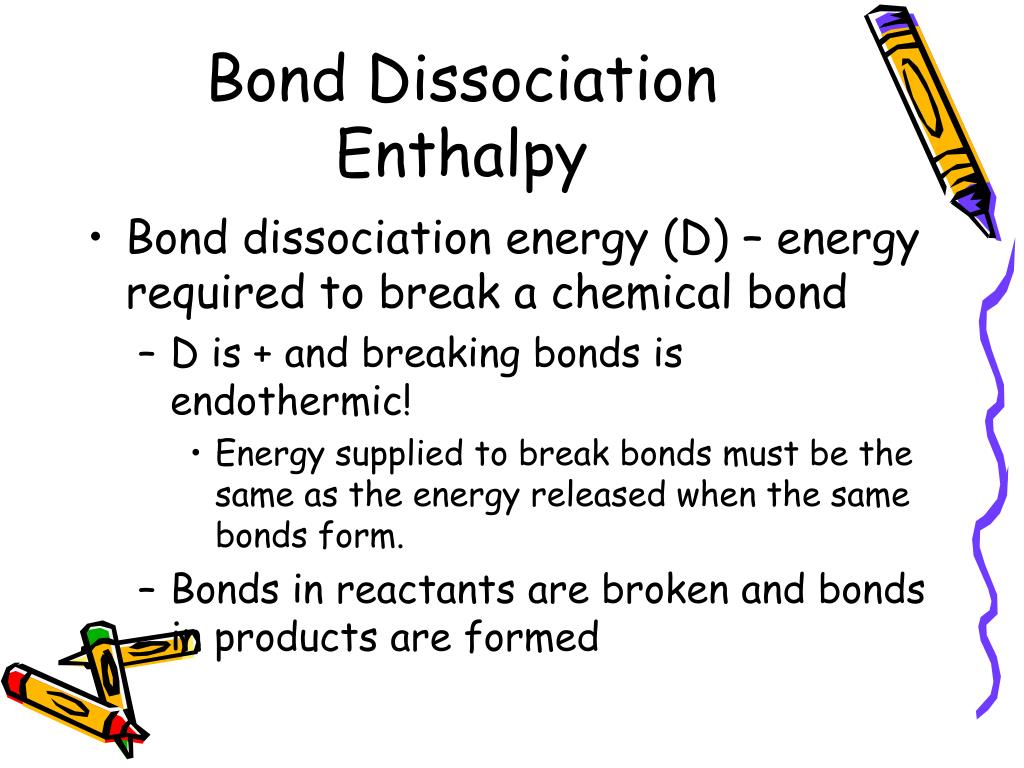 Bond Dissociation Enthalpy

• Bond dissociation energy (D) – energy required to break a chemical bond
  – D is + and breaking bonds is endothermic!
    • Energy supplied to break bonds must be the same as the energy released when the same bonds form.
  – Bonds in reactants are broken and bonds in products are formed